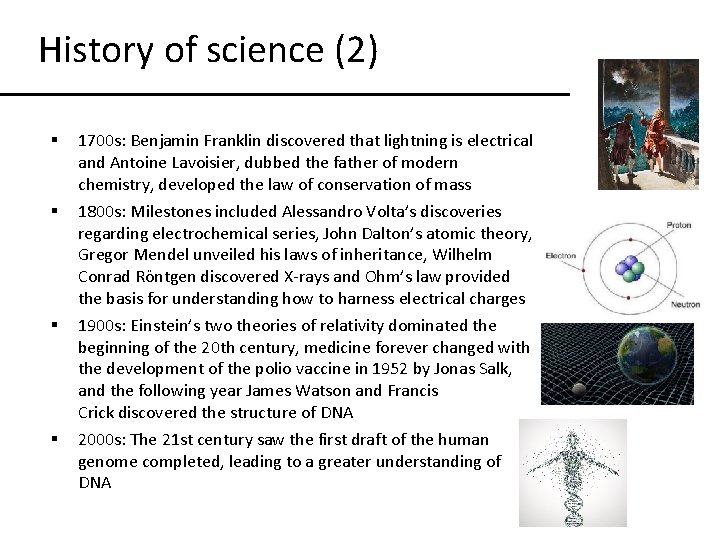 History of science (2)

▪ 1700s: Benjamin Franklin discovered that lightning is electrical and Antoine Lavoisier, dubbed the father of modern chemistry, developed the law of conservation of mass

▪ 1800s: Milestones included Alessandro Volta's discoveries regarding electrochemical series, John Dalton's atomic theory, Gregor Mendel unveiled his laws of inheritance, Wilhelm Conrad Röntgen discovered X-rays and Ohm's law provided the basis for understanding how to harness electrical charges

▪ 1900s: Einstein's two theories of relativity dominated the beginning of the 20th century, medicine forever changed with the development of the polio vaccine in 1952 by Jonas Salk, and the following year James Watson and Francis Crick discovered the structure of DNA

▪ 2000s: The 21st century saw the first draft of the human genome completed, leading to a greater understanding of DNA

Proton
Electron
Neutron